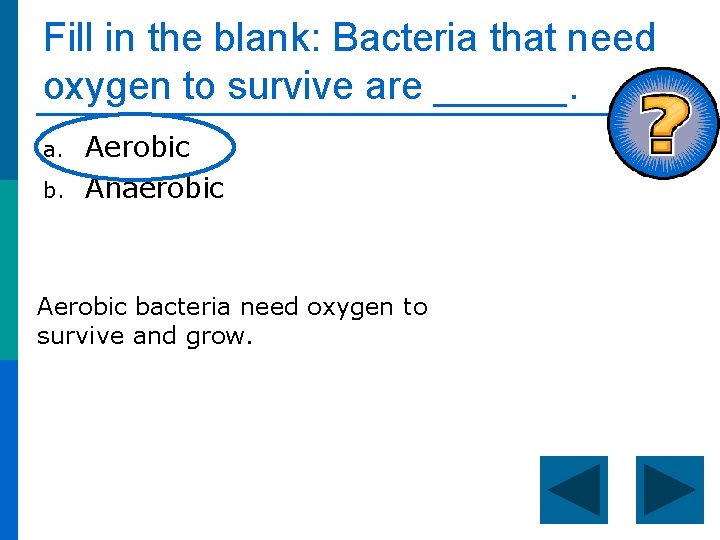 Fill in the blank: Bacteria that need oxygen to survive are ______.

?

a. Aerobic
b. Anaerobic

Aerobic bacteria need oxygen to survive and grow.